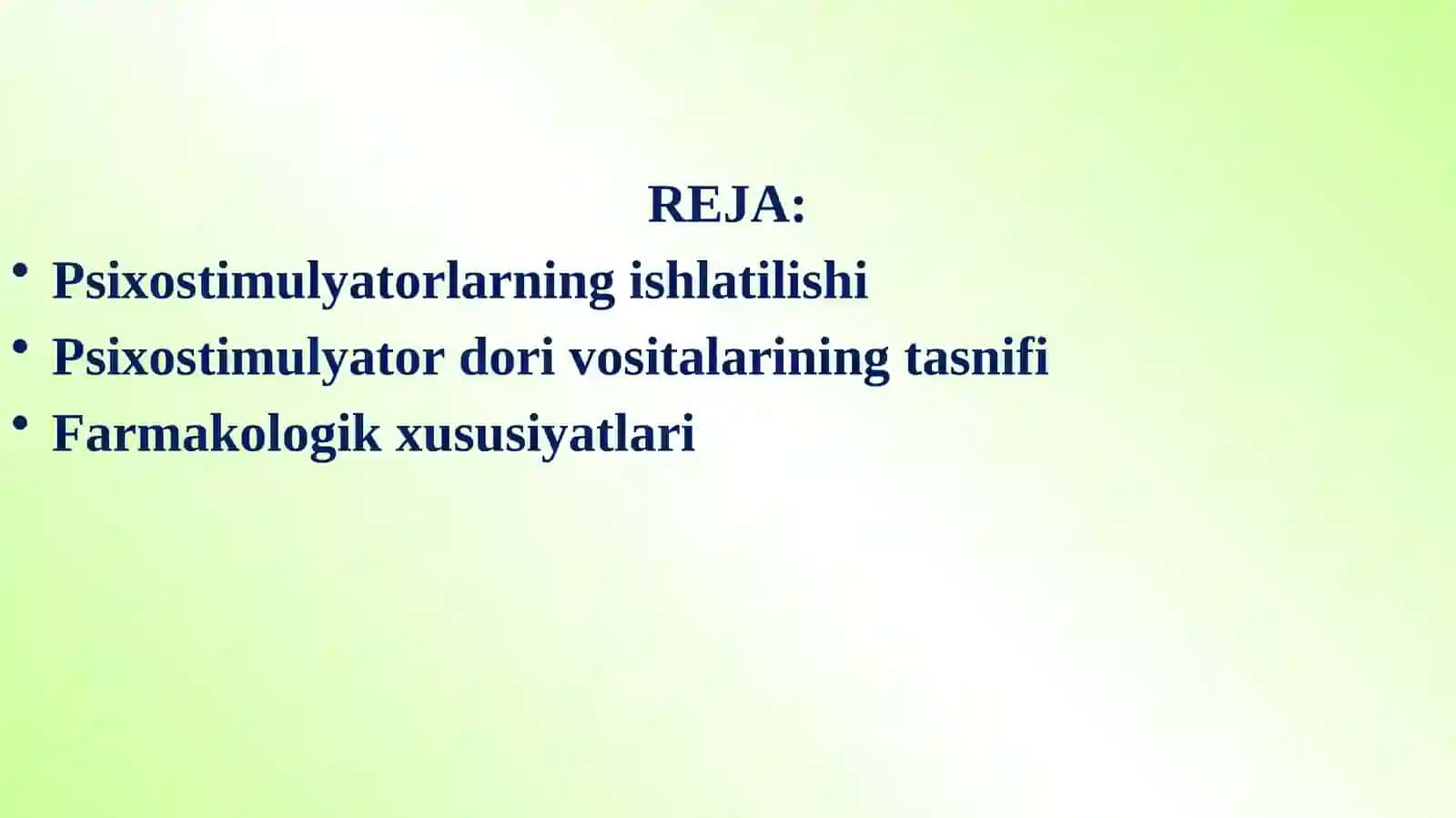 REJA:

• Psixostimulyatorlarning ishlatilishi
• Psixostimulyator dori vositalarining tasnifi
• Farmakologik xususiyatlari